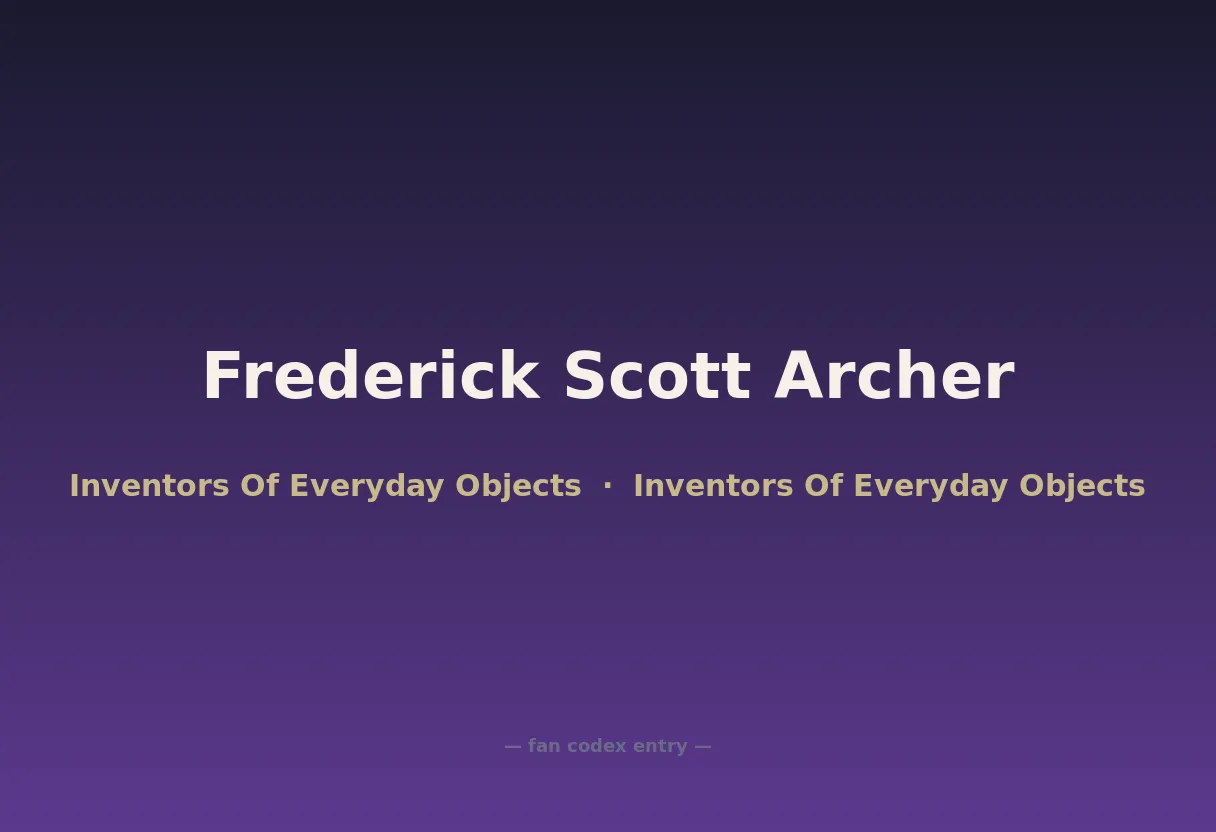 Frederick Scott Archer

Inventors Of Everyday Objects · Inventors Of Everyday Objects

— fan codex entry —